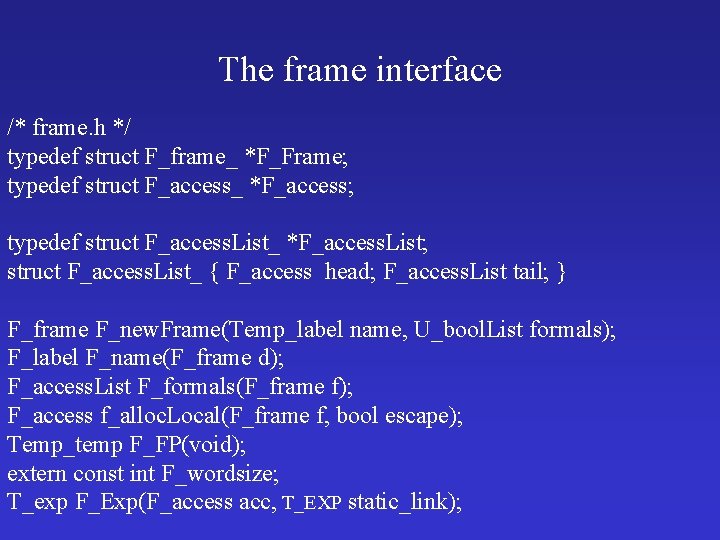 The frame interface

/* frame.h */
typedef struct F_frame_ *F_Frame;
typedef struct F_access_ *F_access;

typedef struct F_accessList_ *F_accessList;
struct F_accessList_ { F_access head; F_accessList tail; }

F_frame F_newFrame(Temp_label name, U_boolList formals);
F_label F_name(F_frame d);
F_accessList F_formals(F_frame f);
F_access f_allocLocal(F_frame f, bool escape);
Temp_temp F_FP(void);
extern const int F_wordsize;
T_exp F_Exp(F_access acc, T_EXP static_link);